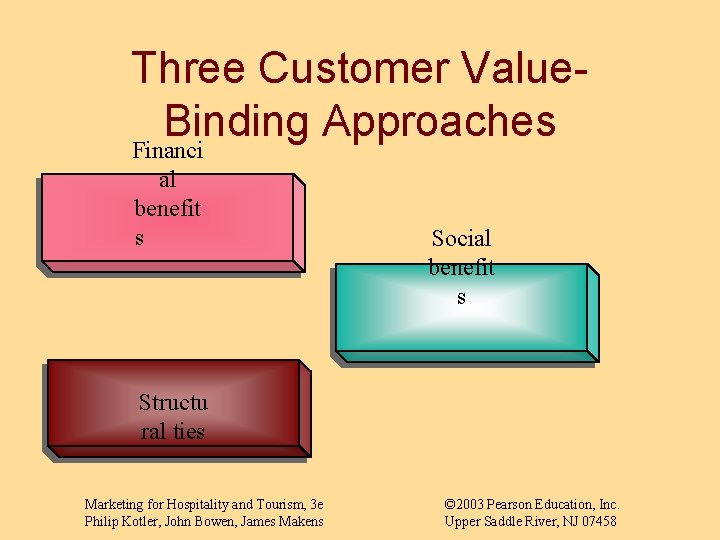 Three Customer Value-Binding Approaches

Financial benefits

Social benefits

Structural ties

Marketing for Hospitality and Tourism, 3e
Philip Kotler, John Bowen, James Makens

©2003 Pearson Education, Inc.
Upper Saddle River, NJ 07458